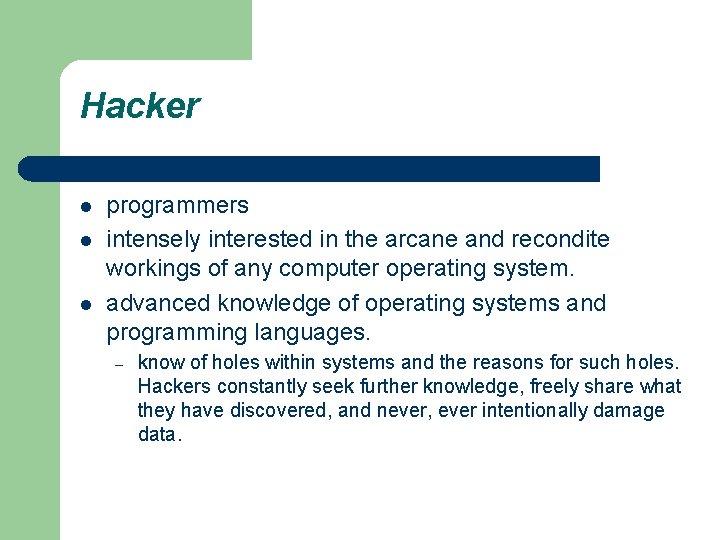 Hacker

- programmers
- intensely interested in the arcane and recondite workings of any computer operating system.
- advanced knowledge of operating systems and programming languages.
  – know of holes within systems and the reasons for such holes. Hackers constantly seek further knowledge, freely share what they have discovered, and never, ever intentionally damage data.